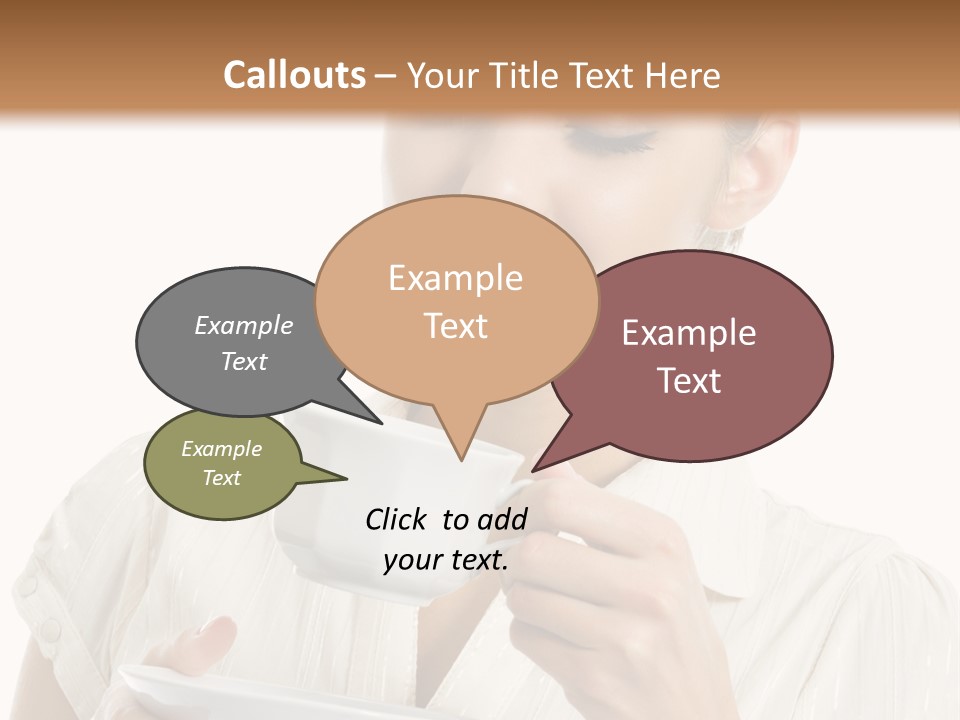 Callouts – Your Title Text Here

Example Text

Example Text

Example Text

Example Text

Click to add your text.